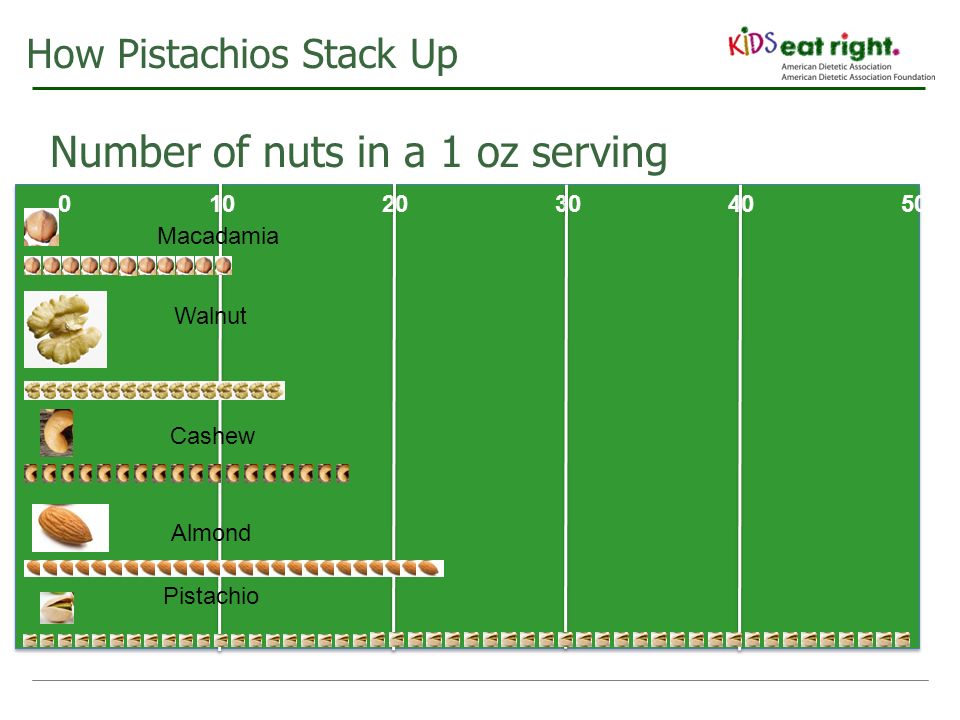 How Pistachios Stack Up

KIDS eat right.
American Dietetic Association
American Dietetic Association Foundation

Number of nuts in a 1 oz serving

0 10 20 30 40 50

Macadamia

Walnut

Cashew

Almond

Pistachio